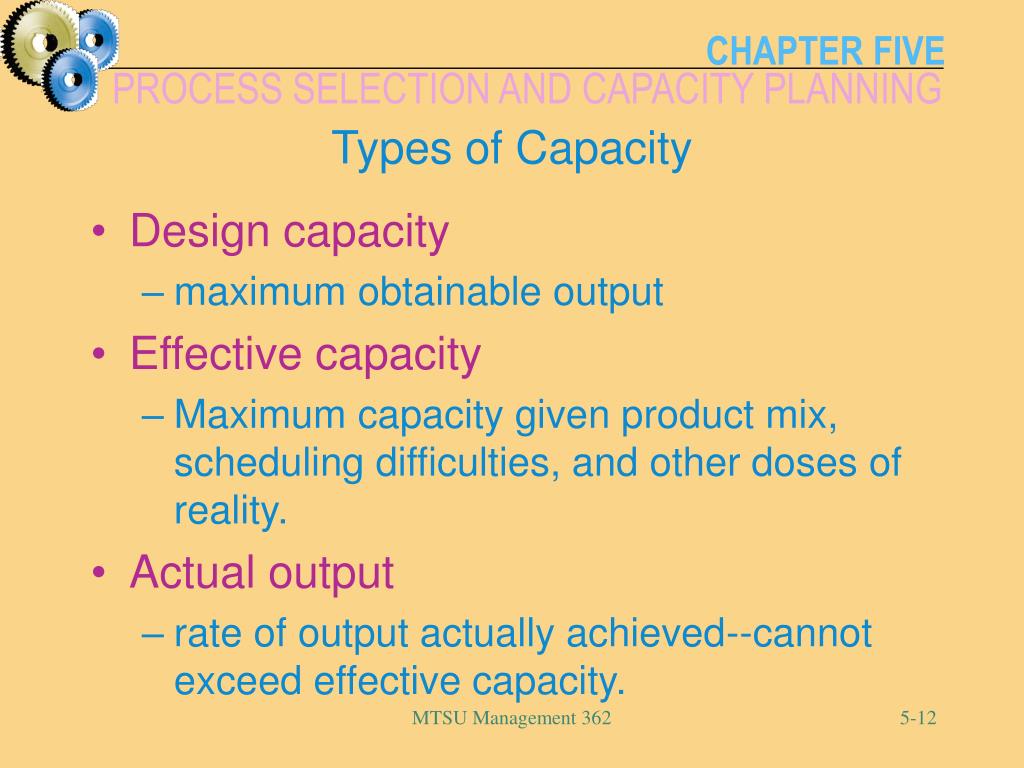 CHAPTER FIVE
PROCESS SELECTION AND CAPACITY PLANNING

Types of Capacity

• Design capacity
– maximum obtainable output
• Effective capacity
– Maximum capacity given product mix, scheduling difficulties, and other doses of reality.
• Actual output
– rate of output actually achieved--cannot exceed effective capacity.

MTSU Management 362

5-12